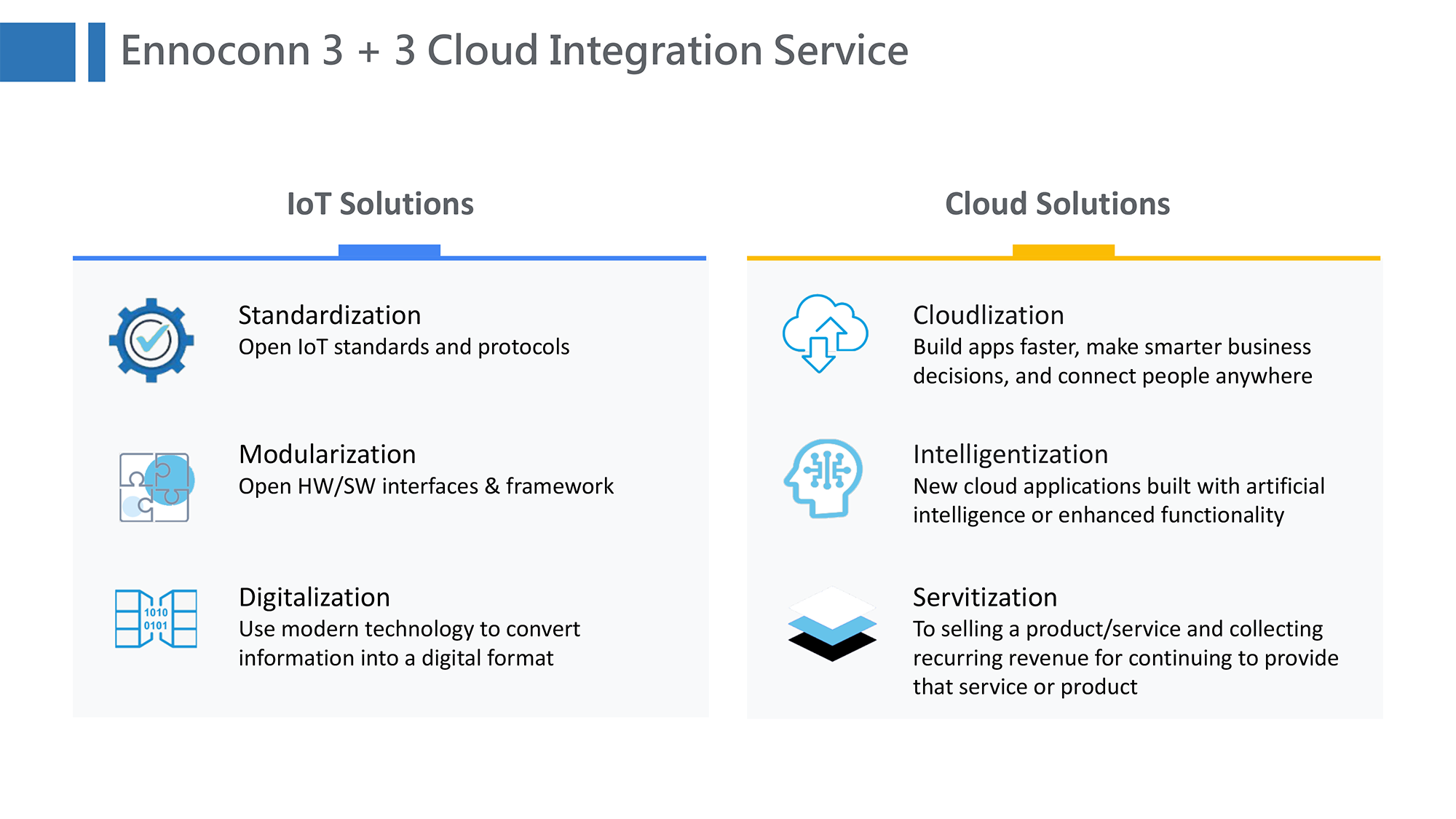 Ennoconn 3 + 3 Cloud Integration Service

IoT Solutions

Standardization
Open IoT standards and protocols

Modularization
Open HW/SW interfaces & framework

1010
0101

Digitalization
Use modern technology to convert information into a digital format

Cloud Solutions

Cloudlization
Build apps faster, make smarter business decisions, and connect people anywhere

Intelligentization
New cloud applications built with artificial intelligence or enhanced functionality

Servitization
To selling a product/service and collecting recurring revenue for continuing to provide that service or product